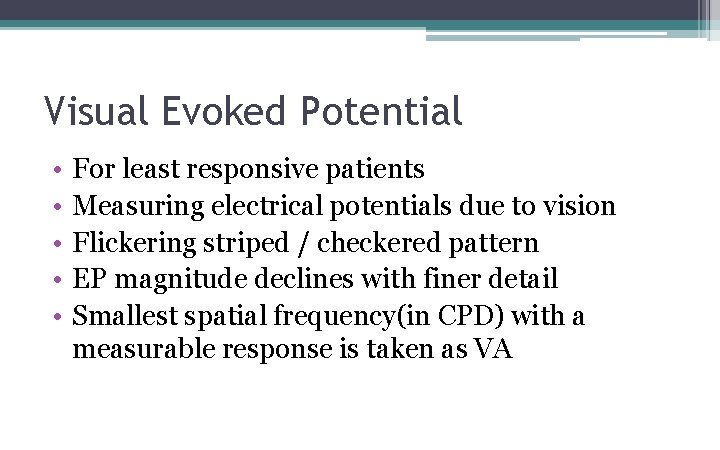 Visual Evoked Potential

• For least responsive patients
• Measuring electrical potentials due to vision
• Flickering striped / checkered pattern
• EP magnitude declines with finer detail
• Smallest spatial frequency(in CPD) with a measurable response is taken as VA